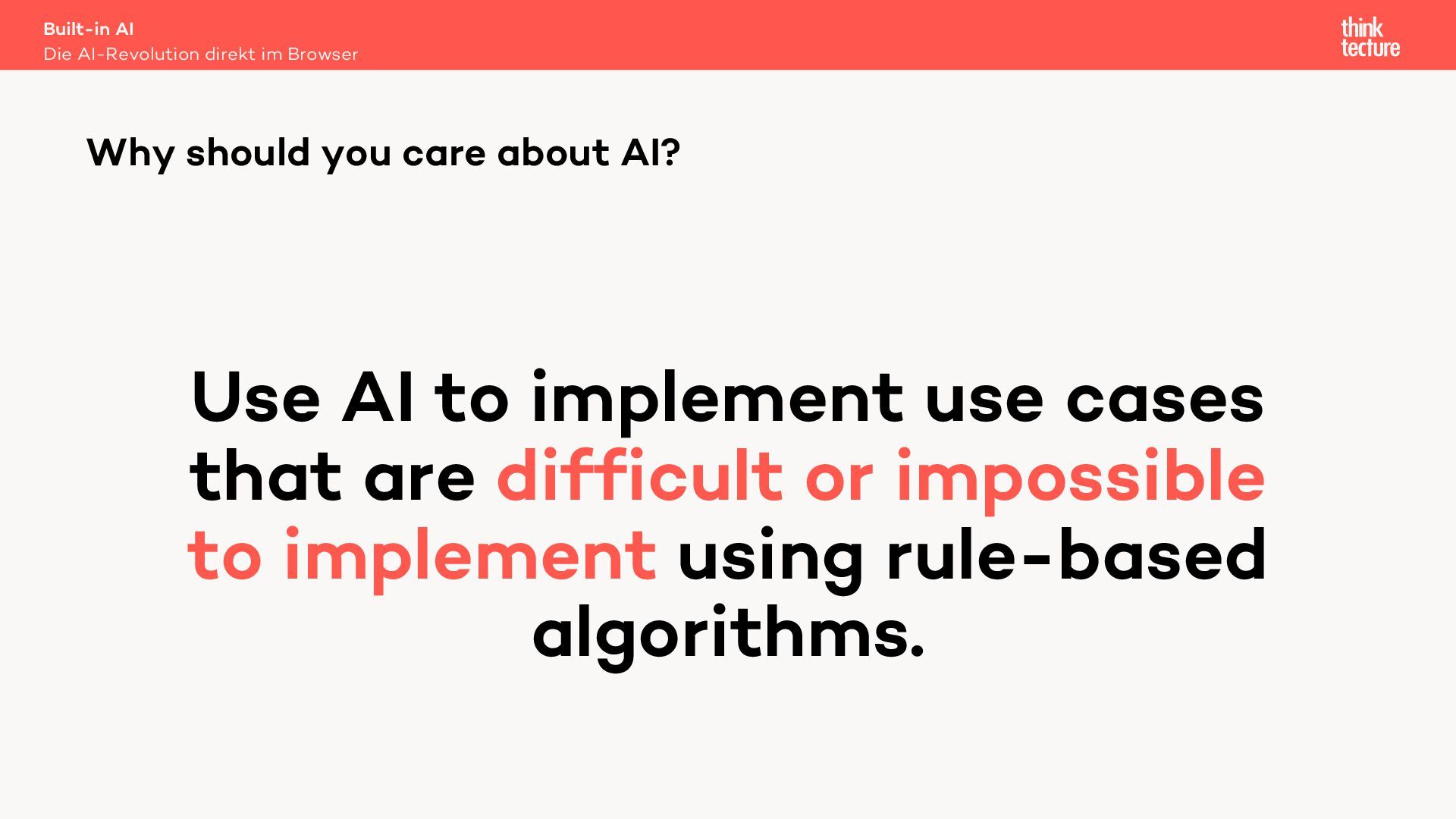 Built-in AI
Die AI-Revolution direkt im Browser

think
tecture

Why should you care about AI?

Use AI to implement use cases that are difficult or impossible to implement using rule-based algorithms.